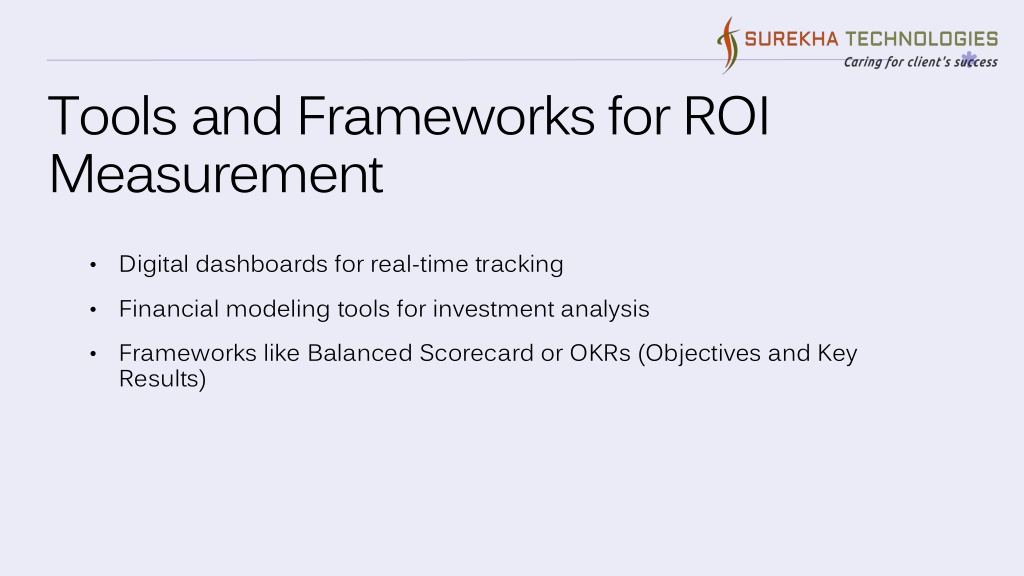 SUREKHA TECHNOLOGIES
Caring for client's success

Tools and Frameworks for ROI Measurement

• Digital dashboards for real-time tracking
• Financial modeling tools for investment analysis
• Frameworks like Balanced Scorecard or OKRs (Objectives and Key Results)